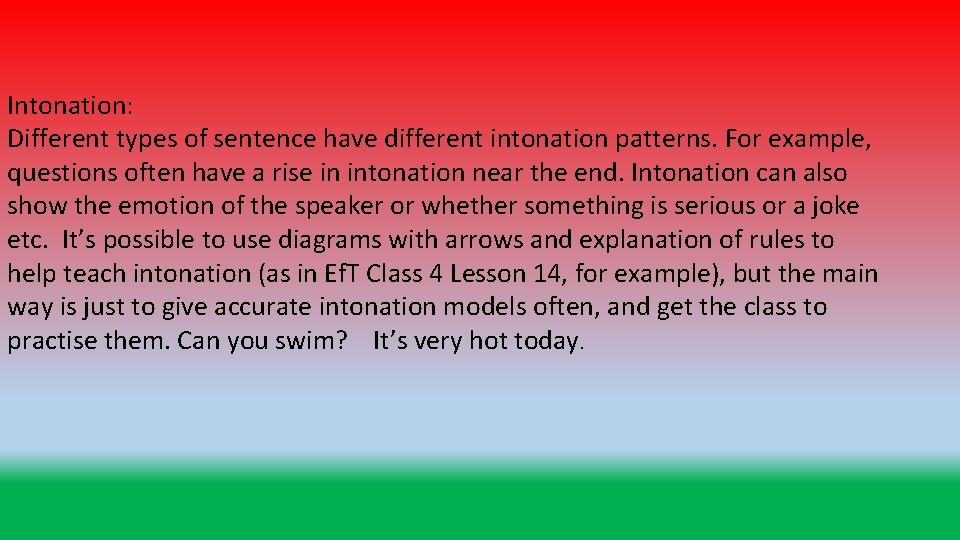 Intonation:
Different types of sentence have different intonation patterns. For example, questions often have a rise in intonation near the end. Intonation can also show the emotion of the speaker or whether something is serious or a joke etc. It’s possible to use diagrams with arrows and explanation of rules to help teach intonation (as in EfT Class 4 Lesson 14, for example), but the main way is just to give accurate intonation models often, and get the class to practise them. Can you swim? It’s very hot today.